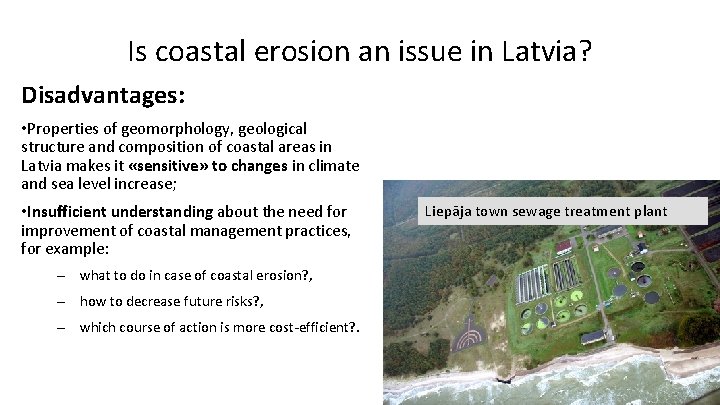 Is coastal erosion an issue in Latvia?

Disadvantages:

•Properties of geomorphology, geological structure and composition of coastal areas in Latvia makes it «sensitive» to changes in climate and sea level increase;

•Insufficient understanding about the need for improvement of coastal management practices, for example:

– what to do in case of coastal erosion?,

– how to decrease future risks?,

– which course of action is more cost-efficient?.

Liepāja town sewage treatment plant